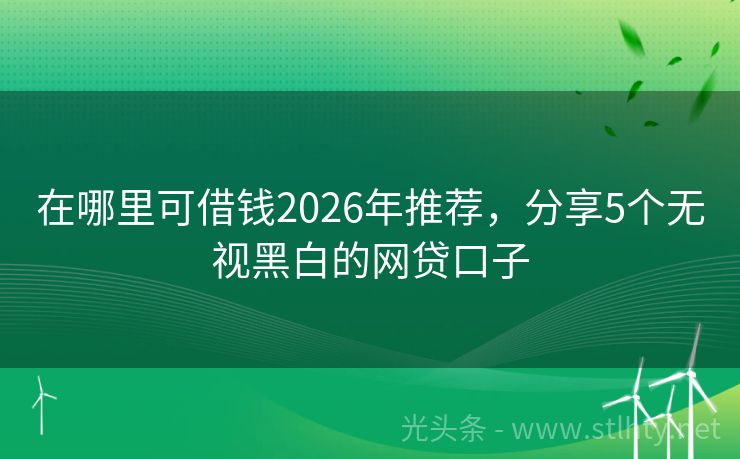 在哪里可借钱2026年推荐，分享5个无视黑白的网贷口子

光头条 - www.stlhty.net